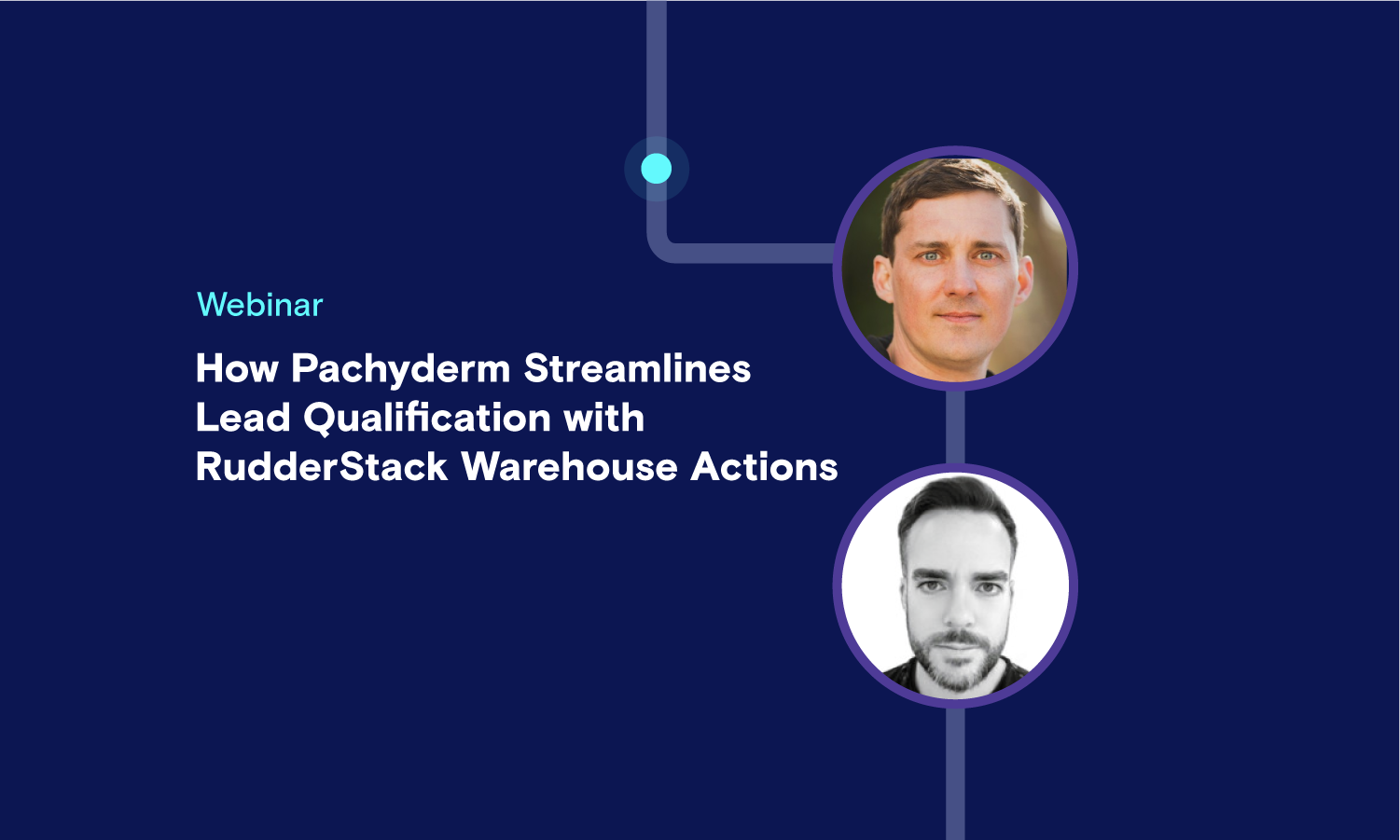 Webinar

How Pachyderm Streamlines Lead Qualification with RudderStack Warehouse Actions